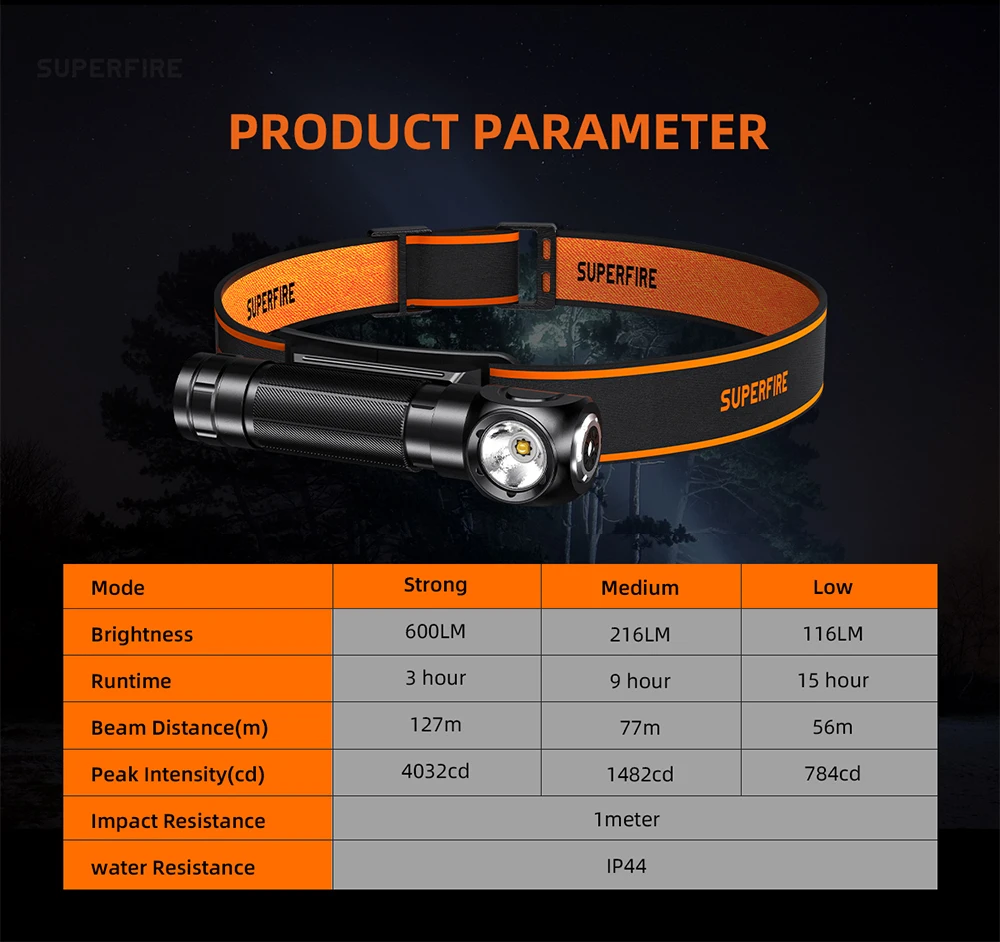 SUPERFIRE

PRODUCT PARAMETER

SUPERFIRE SUPERFIRE SUPERFIRE

| Mode | Strong | Medium | Low |
|---|---|---|---|
| Brightness | 600LM | 216LM | 116LM |
| Runtime | 3 hour | 9 hour | 15 hour |
| Beam Distance(m) | 127m | 77m | 56m |
| Peak Intensity(cd) | 4032cd | 1482cd | 784cd |
| Impact Resistance | 1meter | | |
| water Resistance | IP44 | | |